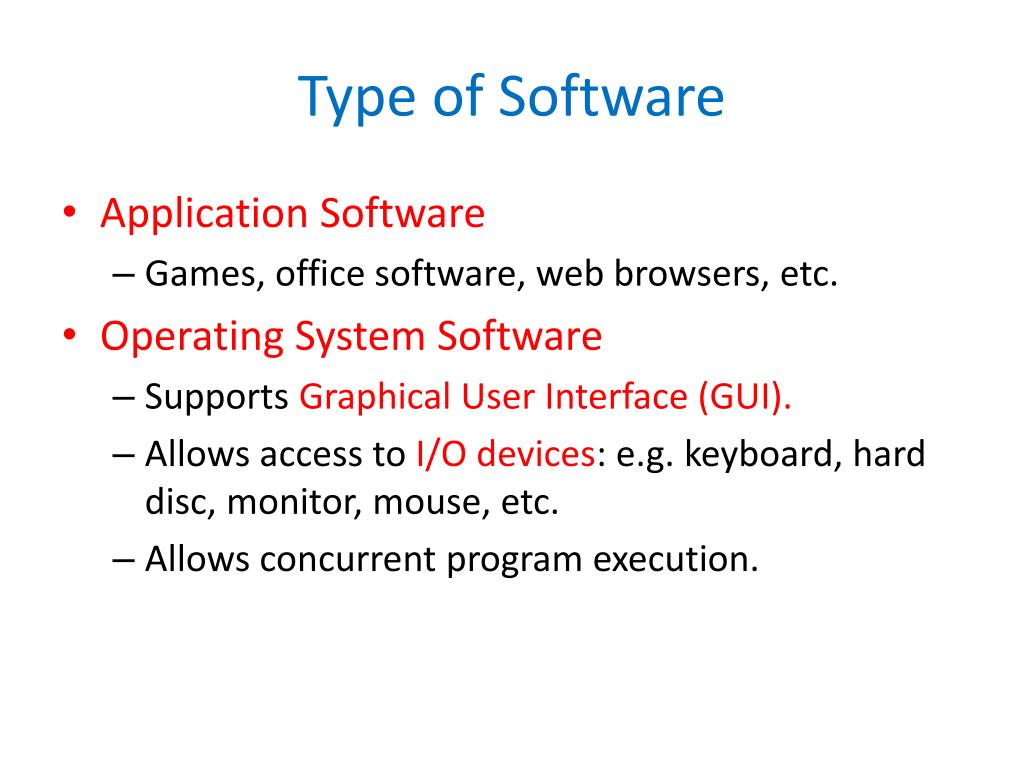 Type of Software

• Application Software
– Games, office software, web browsers, etc.
• Operating System Software
– Supports Graphical User Interface (GUI).
– Allows access to I/O devices: e.g. keyboard, hard disc, monitor, mouse, etc.
– Allows concurrent program execution.